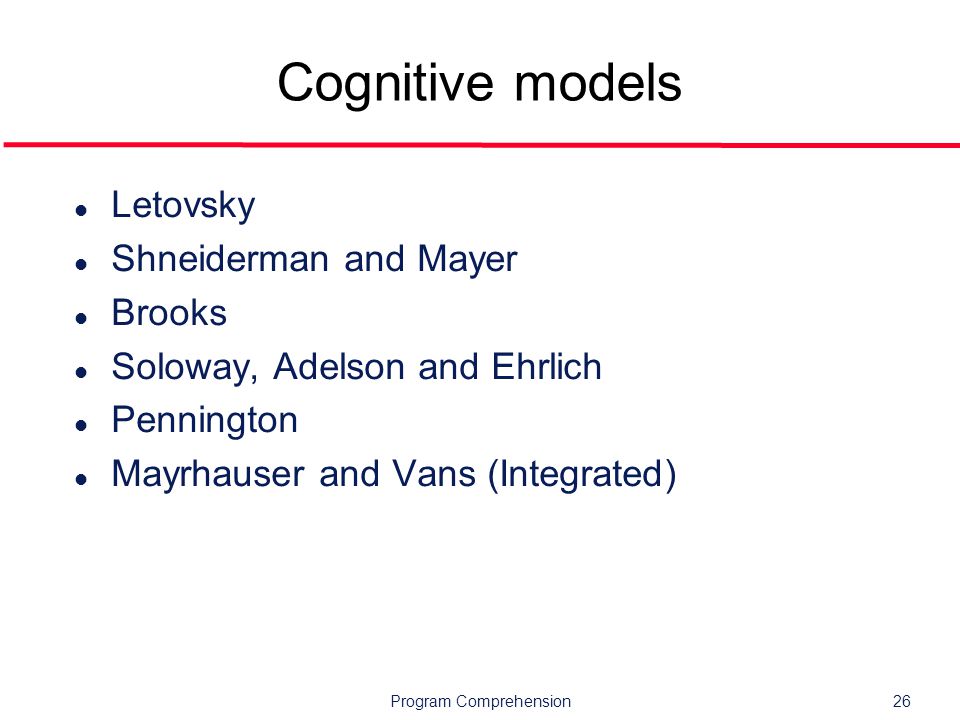 Cognitive models

- Letovsky
- Shneiderman and Mayer
- Brooks
- Soloway, Adelson and Ehrlich
- Pennington
- Mayrhauser and Vans (Integrated)

Program Comprehension

26